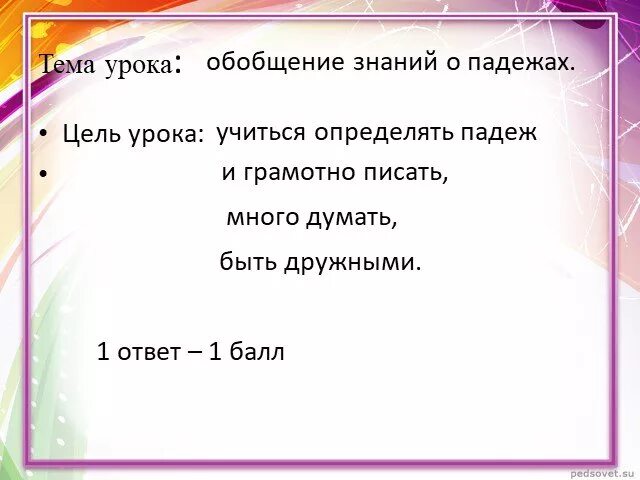 Тема урока: обобщение знаний о падежах.

• Цель урока: учиться определять падеж
• и грамотно писать,
много думать,
быть дружными.

1 ответ – 1 балл

pedsovet.su